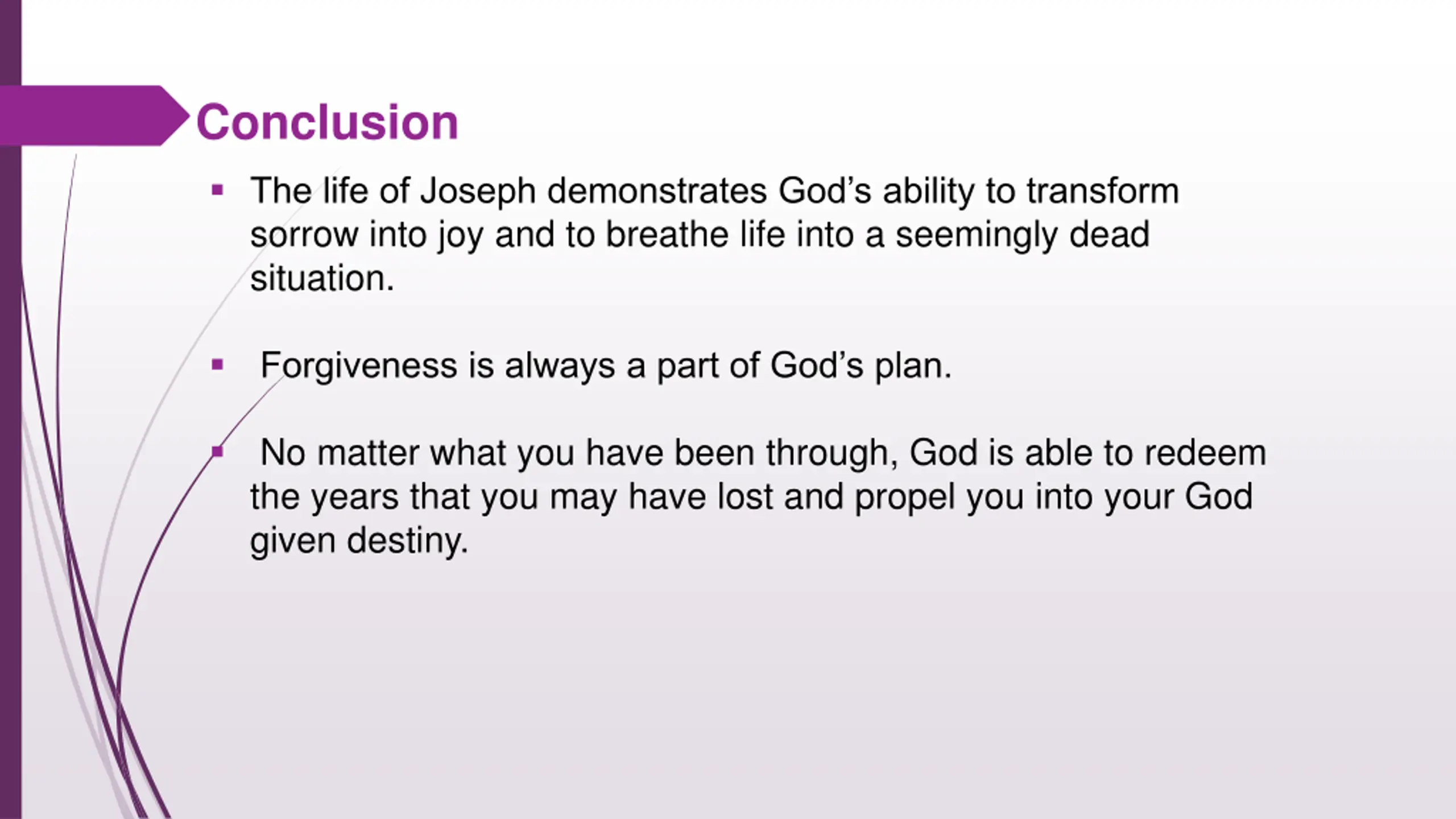 Conclusion

▪ The life of Joseph demonstrates God’s ability to transform sorrow into joy and to breathe life into a seemingly dead situation.

▪ Forgiveness is always a part of God’s plan.

▪ No matter what you have been through, God is able to redeem the years that you may have lost and propel you into your God given destiny.